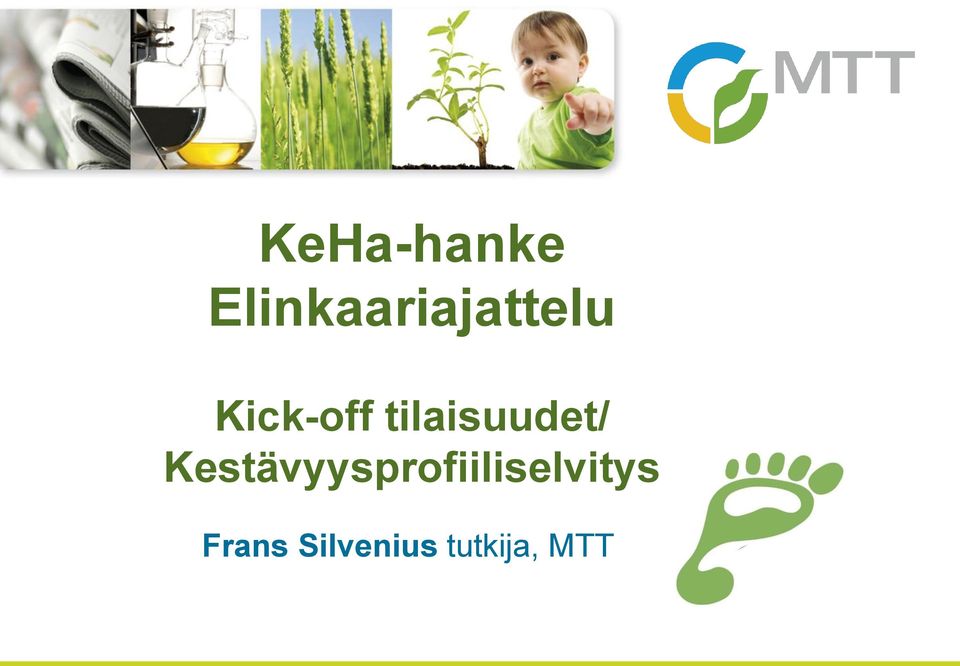 MTT

KeHa-hanke
Elinkaariajattelu

Kick-off tilaisuudet/
Kestävyysprofiiliselvitys

Frans Silvenius tutkija, MTT